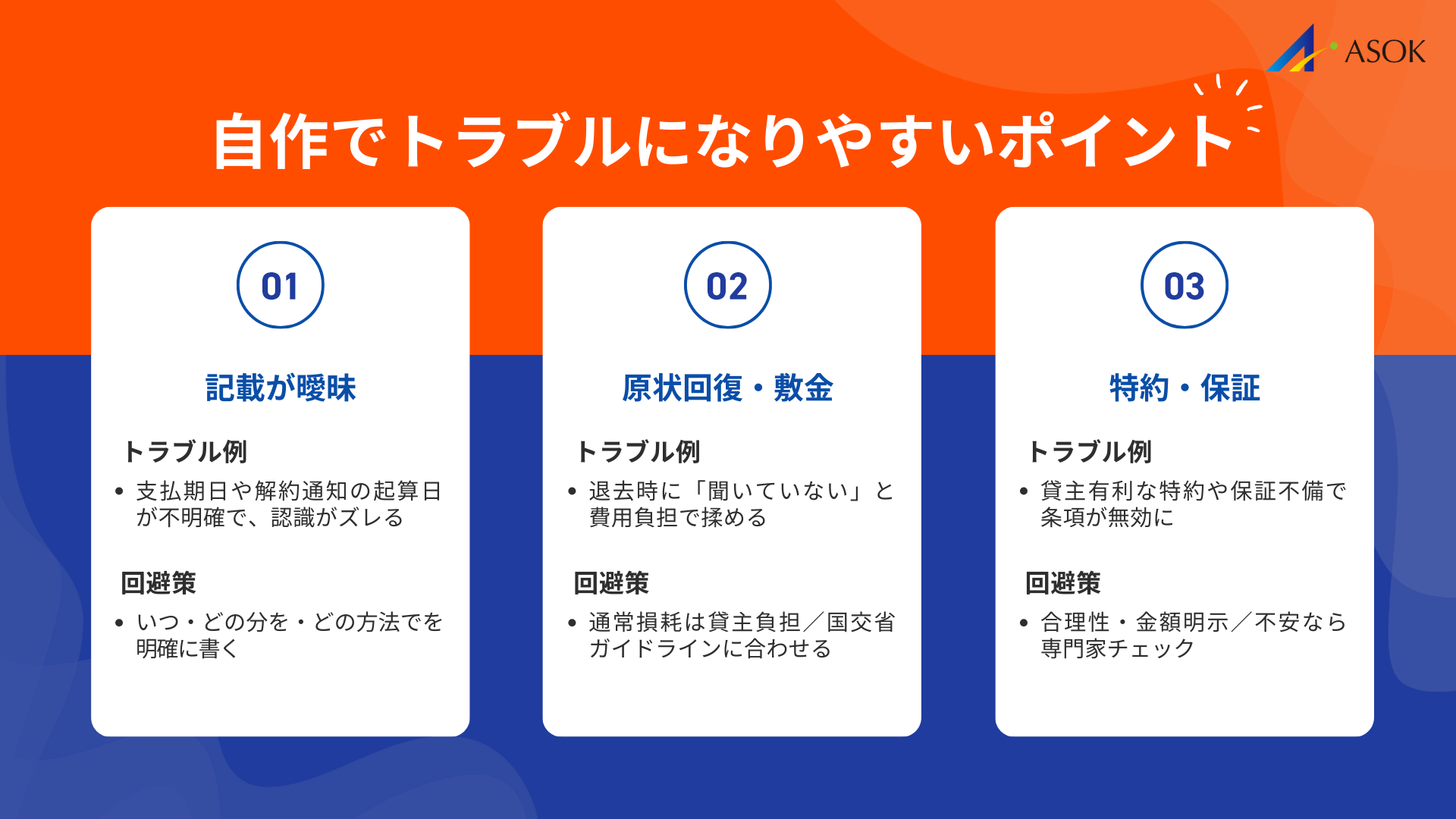 ASOK

自作でトラブルになりやすいポイント

01

記載が曖昧

トラブル例

• 支払期日や解約通知の起算日が不明確で、認識がズレる

回避策

• いつ・どの分を・どの方法でを明確に書く

02

原状回復・敷金

トラブル例

• 退去時に「聞いていない」と費用負担で揉める

回避策

• 通常損耗は貸主負担／国交省ガイドラインに合わせる

03

特約・保証

トラブル例

• 貸主有利な特約や保証不備で条項が無効に

回避策

• 合理性・金額明示／不安なら専門家チェック